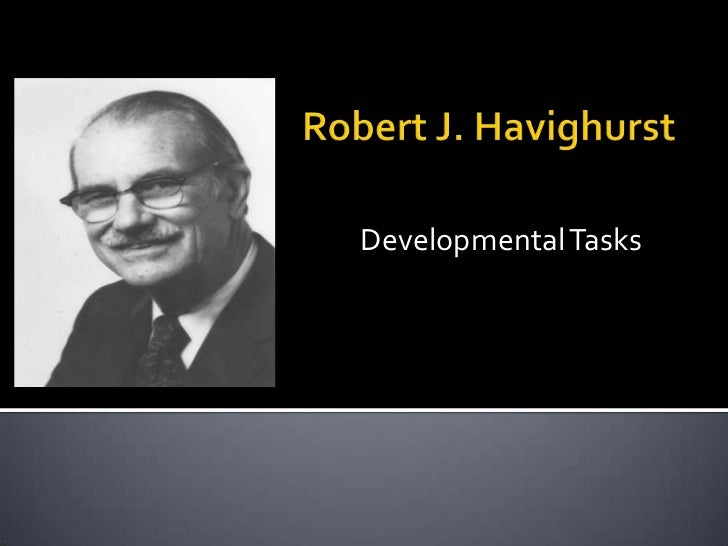 Robert J. Havighurst

Developmental Tasks